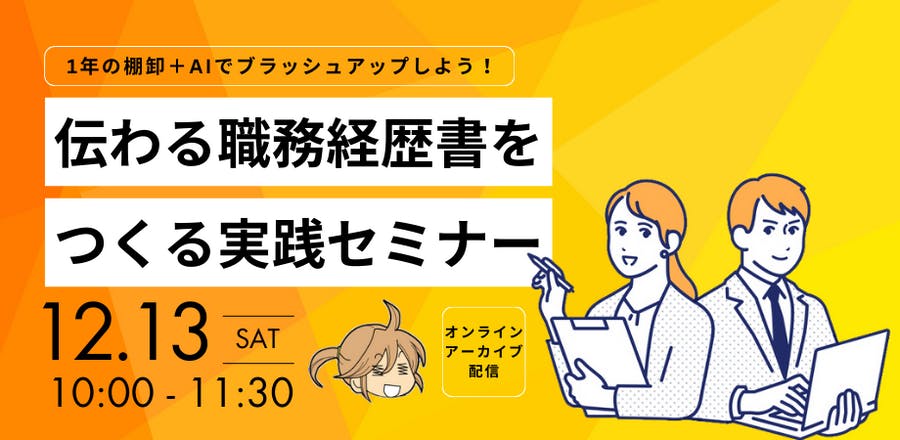 1年の棚卸＋AIでブラッシュアップしよう！

伝わる職務経歴書を

つくる実践セミナー

12.13 SAT

10:00 - 11:30

オンライン
アーカイブ
配信